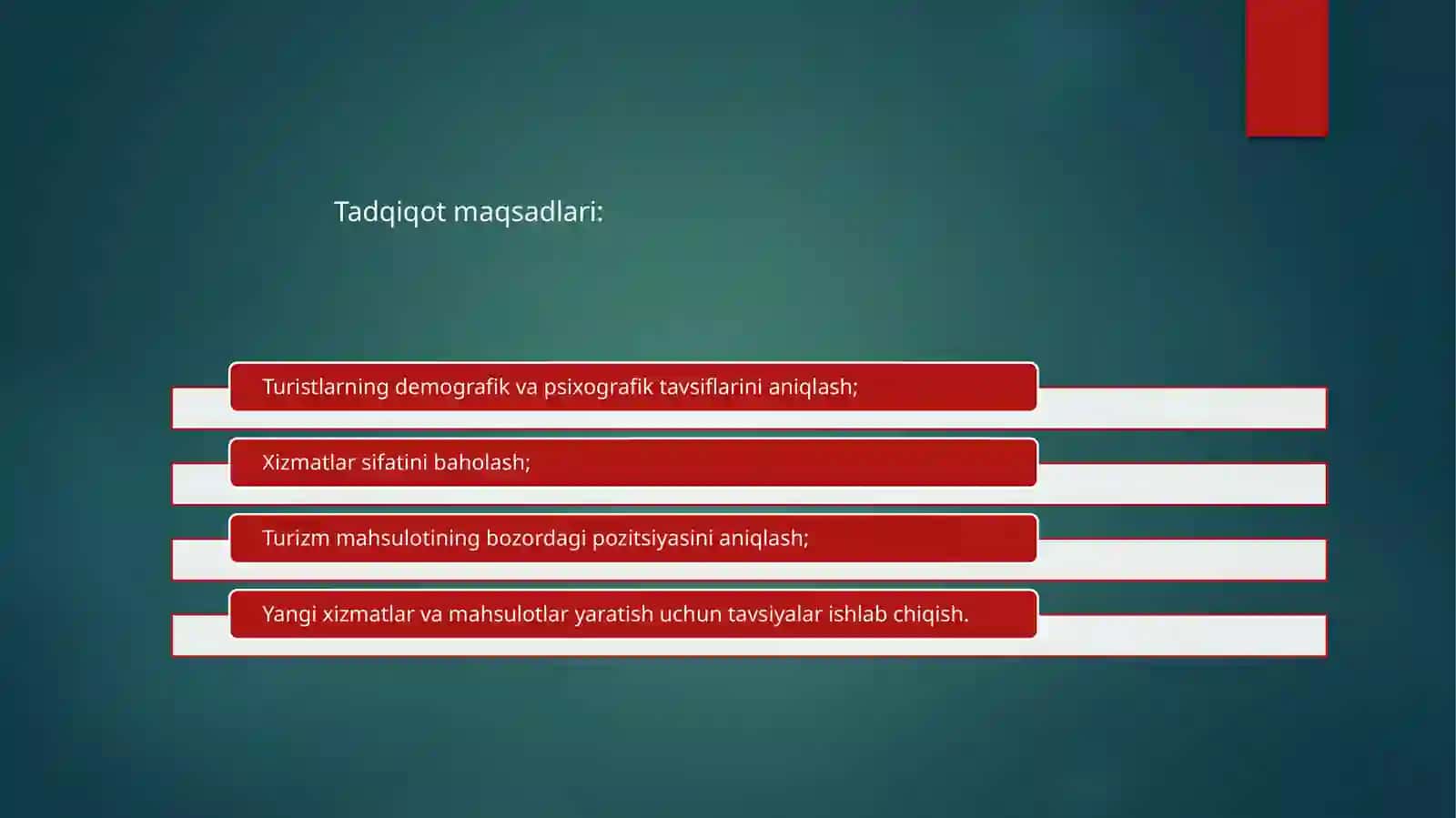 Tadqiqot maqsadlari:

Turistlarning demografik va psixografik tavsiflarini aniqlash;

Xizmatlar sifatini baholash;

Turizm mahsulotining bozordagi pozitsiyasini aniqlash;

Yangi xizmatlar va mahsulotlar yaratish uchun tavsiyalar ishlab chiqish.